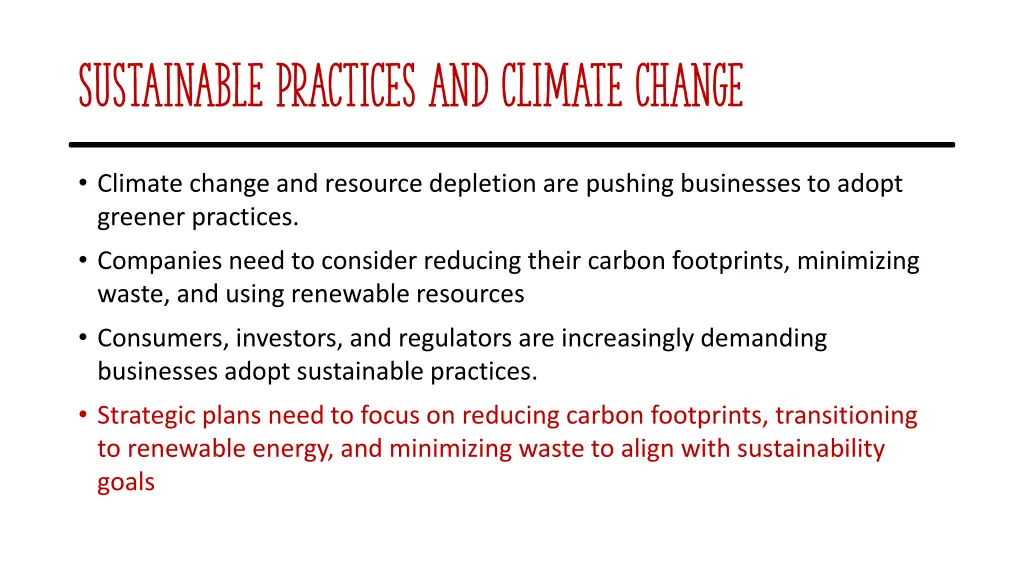 SUSTAINABLE PRACTICES AND CLIMATE CHANGE

• Climate change and resource depletion are pushing businesses to adopt greener practices.

• Companies need to consider reducing their carbon footprints, minimizing waste, and using renewable resources

• Consumers, investors, and regulators are increasingly demanding businesses adopt sustainable practices.

• Strategic plans need to focus on reducing carbon footprints, transitioning to renewable energy, and minimizing waste to align with sustainability goals